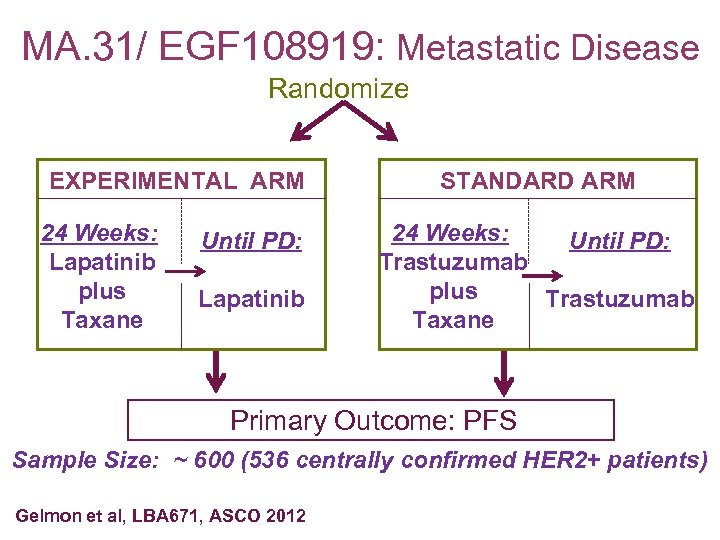 MA.31/ EGF108919: Metastatic Disease

Randomize

EXPERIMENTAL ARM

24 Weeks:
Lapatinib plus Taxane

Until PD:
Lapatinib

STANDARD ARM

24 Weeks:
Trastuzumab plus Taxane

Until PD:
Trastuzumab

Primary Outcome: PFS

Sample Size: ~ 600 (536 centrally confirmed HER2+ patients)

Gelmon et al, LBA671, ASCO 2012